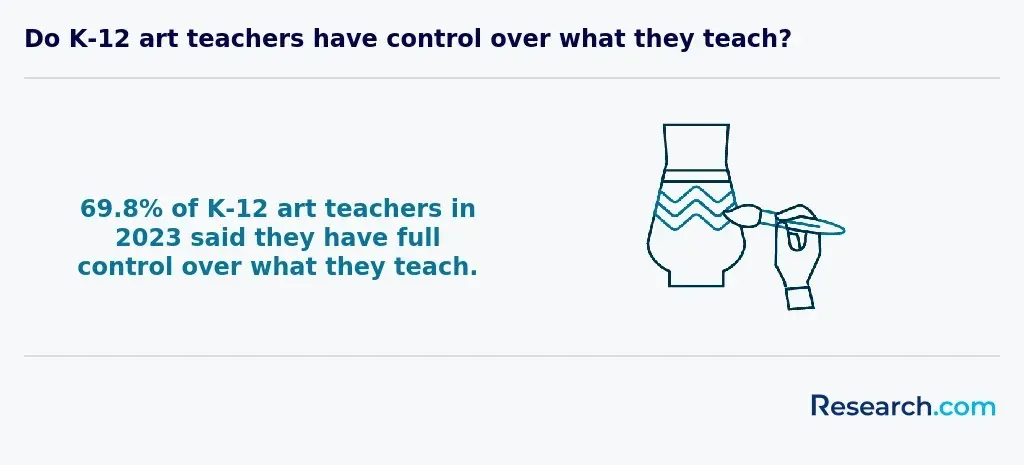 Do K-12 art teachers have control over what they teach?

69.8% of K-12 art teachers in 2023 said they have full control over what they teach.

Research.com